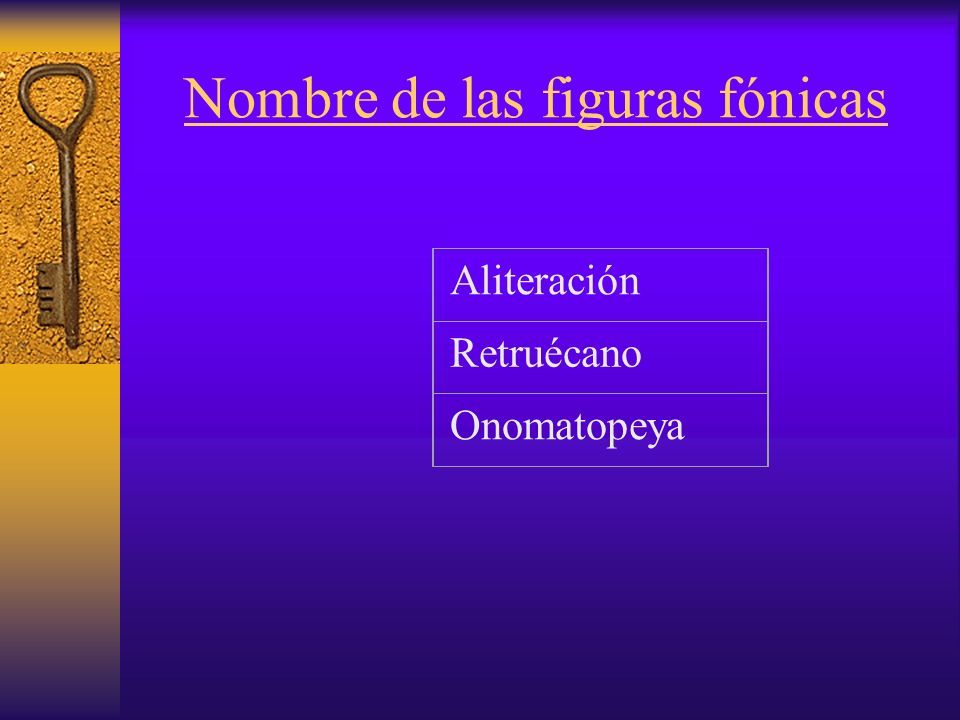 Nombre de las figuras fónicas

| Aliteración |
|---|
| Retruécano |
| Onomatopeya |